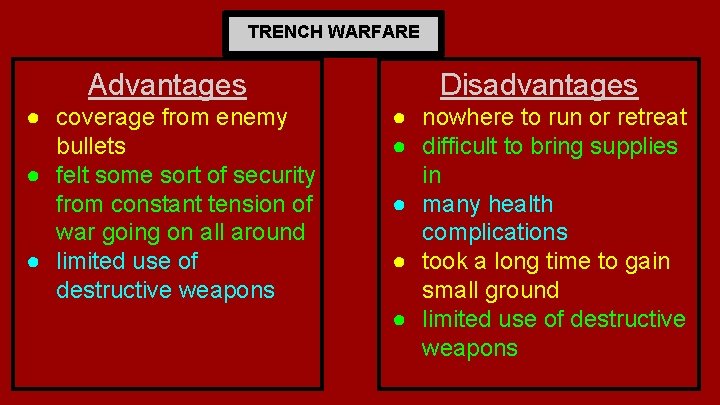 TRENCH WARFARE

Advantages

- coverage from enemy bullets
- felt some sort of security from constant tension of war going on all around
- limited use of destructive weapons

Disadvantages

- nowhere to run or retreat
- difficult to bring supplies in
- many health complications
- took a long time to gain small ground
- limited use of destructive weapons